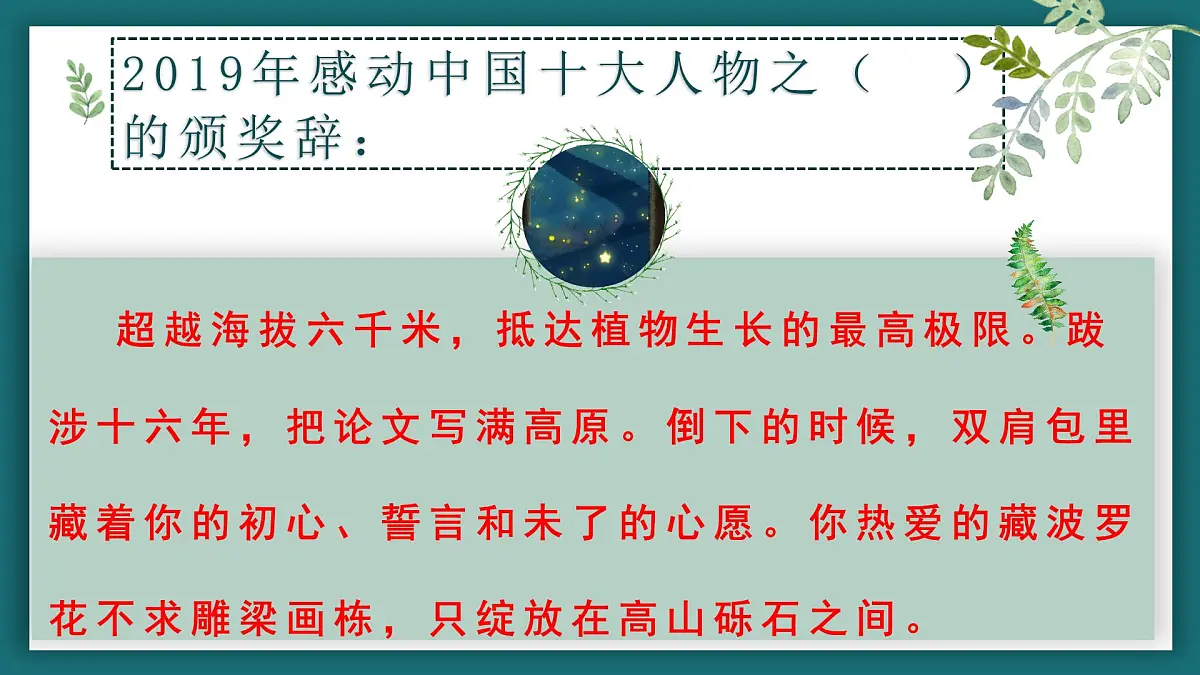 2019年感动中国十大人物之（　　）的颁奖辞：

超越海拔六千米，抵达植物生长的最高极限。跋涉十六年，把论文写满高原。倒下的时候，双肩包里藏着你的初心、誓言和未了的心愿。你热爱的藏波罗花不求雕梁画栋，只绽放在高山砾石之间。